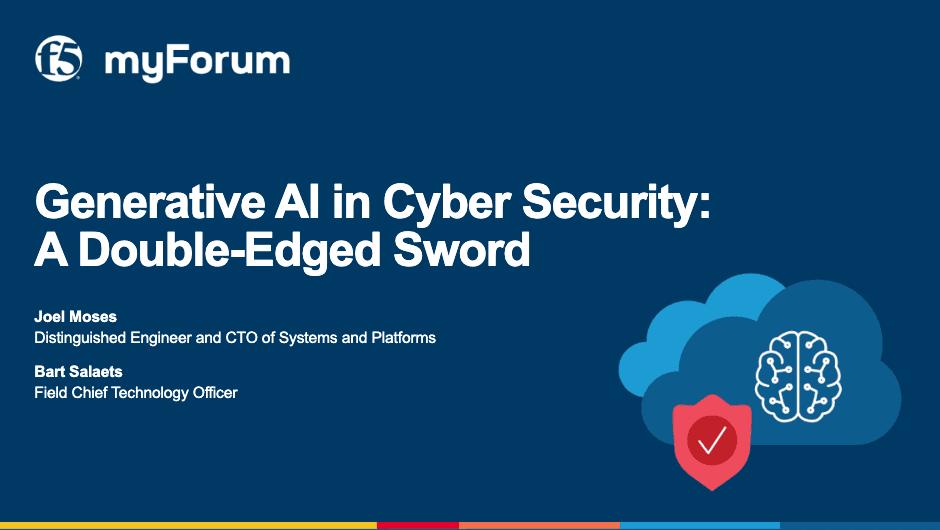 f5 myForum

Generative AI in Cyber Security: A Double-Edged Sword

Joel Moses
Distinguished Engineer and CTO of Systems and Platforms

Bart Salaets
Field Chief Technology Officer